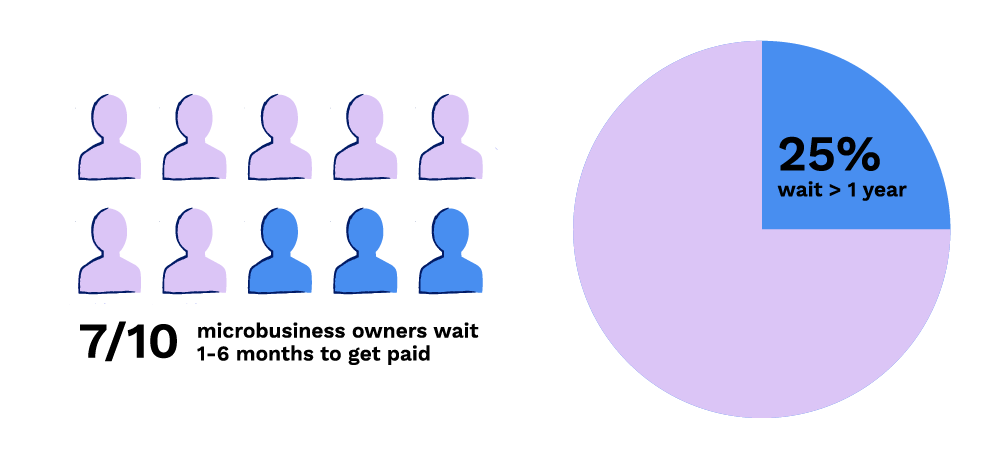 7/10 microbusiness owners wait 1-6 months to get paid

25%
wait > 1 year